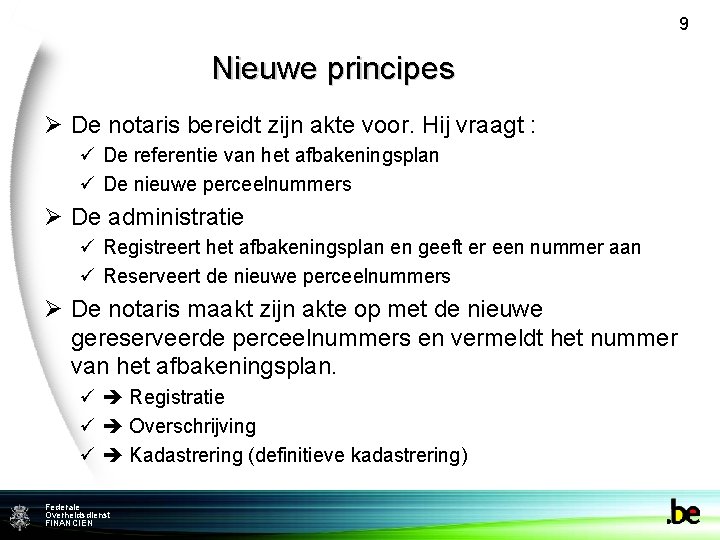 9

Nieuwe principes

➢ De notaris bereidt zijn akte voor. Hij vraagt :
✓ De referentie van het afbakeningsplan
✓ De nieuwe perceelnummers

➢ De administratie
✓ Registreert het afbakeningsplan en geeft er een nummer aan
✓ Reserveert de nieuwe perceelnummers

➢ De notaris maakt zijn akte op met de nieuwe gereserveerde perceelnummers en vermeldt het nummer van het afbakeningsplan.
✓ ➔ Registratie
✓ ➔ Overschrijving
✓ ➔ Kadastrering (definitieve kadastrering)

Federale Overheidsdienst FINANCIEN

.be